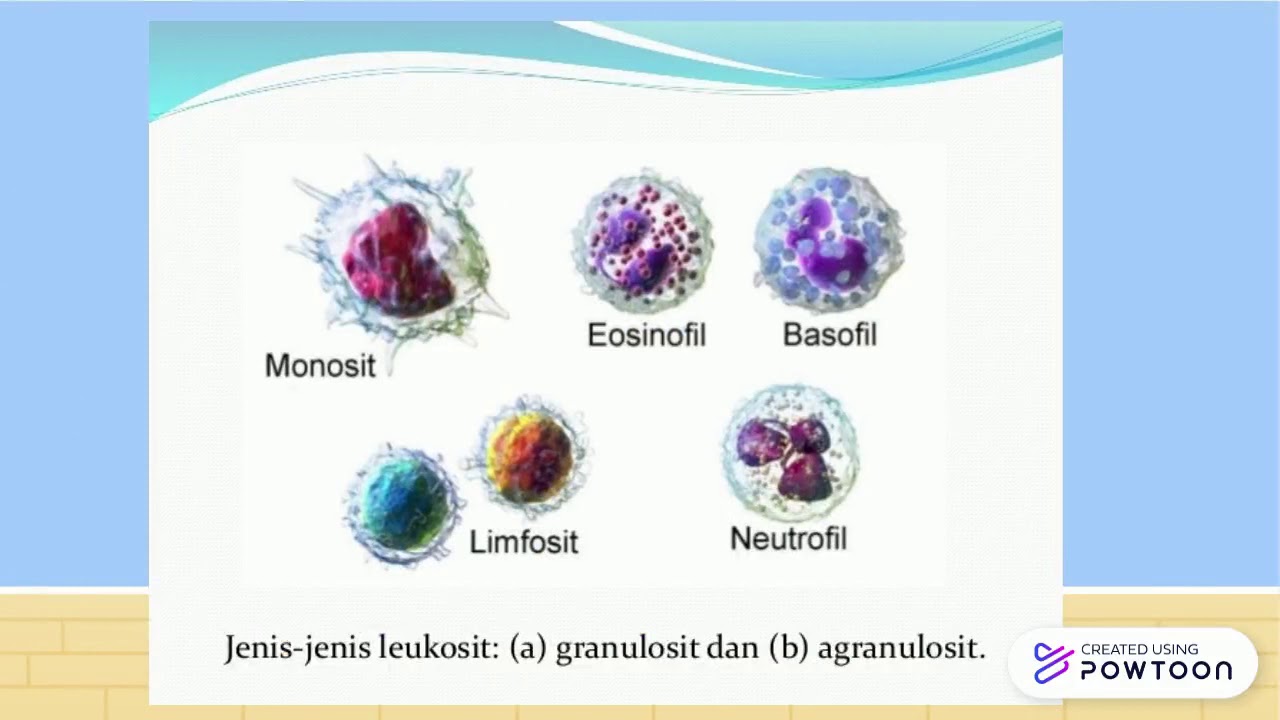 Monosit

Eosinofil

Basofil

Limfosit

Neutrofil

Jenis-jenis leukosit: (a) granulosit dan (b) agranulosit.

CREATED USING
POWTOON